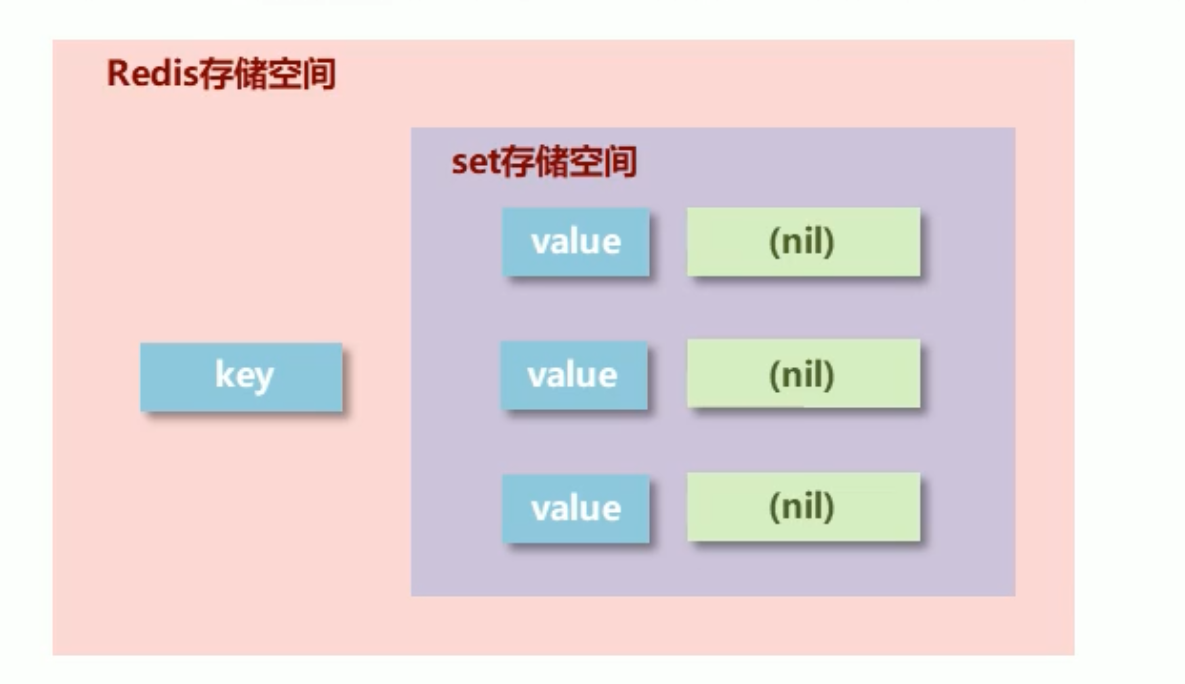 Redis存储空间

set存储空间

key

value
(nil)

value
(nil)

value
(nil)